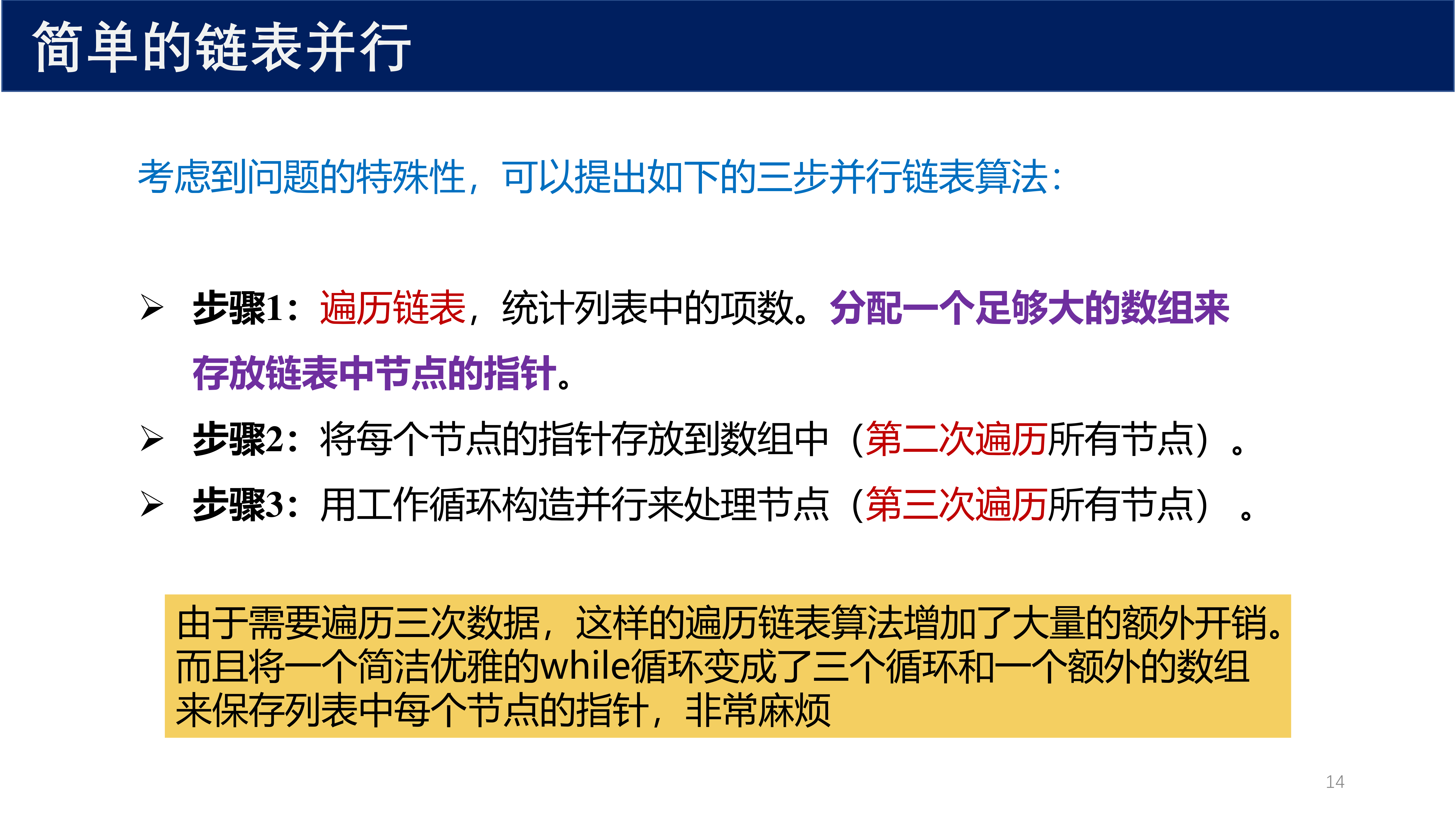 简单的链表并行

考虑到问题的特殊性，可以提出如下的三步并行链表算法：

➢ 步骤1：遍历链表，统计列表中的项数。分配一个足够大的数组来存放链表中节点的指针。

➢ 步骤2：将每个节点的指针存放到数组中（第二次遍历所有节点）。

➢ 步骤3：用工作循环构造并行来处理节点（第三次遍历所有节点）。

由于需要遍历三次数据，这样的遍历链表算法增加了大量的额外开销。而且将一个简洁优雅的while循环变成了三个循环和一个额外的数组来保存列表中每个节点的指针，非常麻烦

14